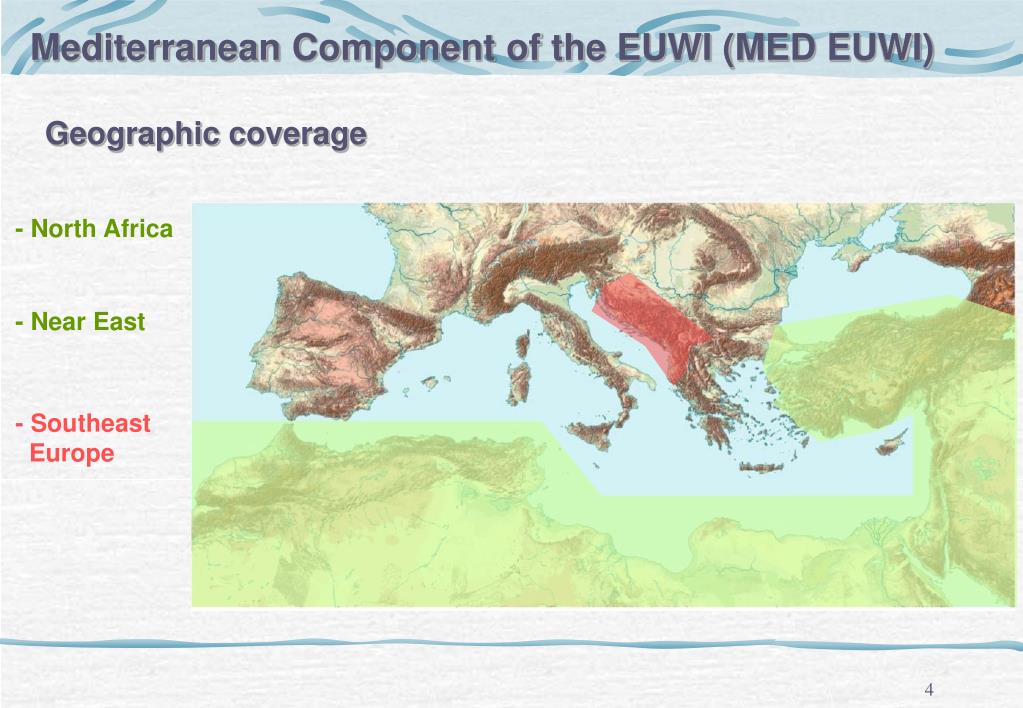 Mediterranean Component of the EUWI (MED EUWI)

Geographic coverage

- North Africa

- Near East

- Southeast Europe

4